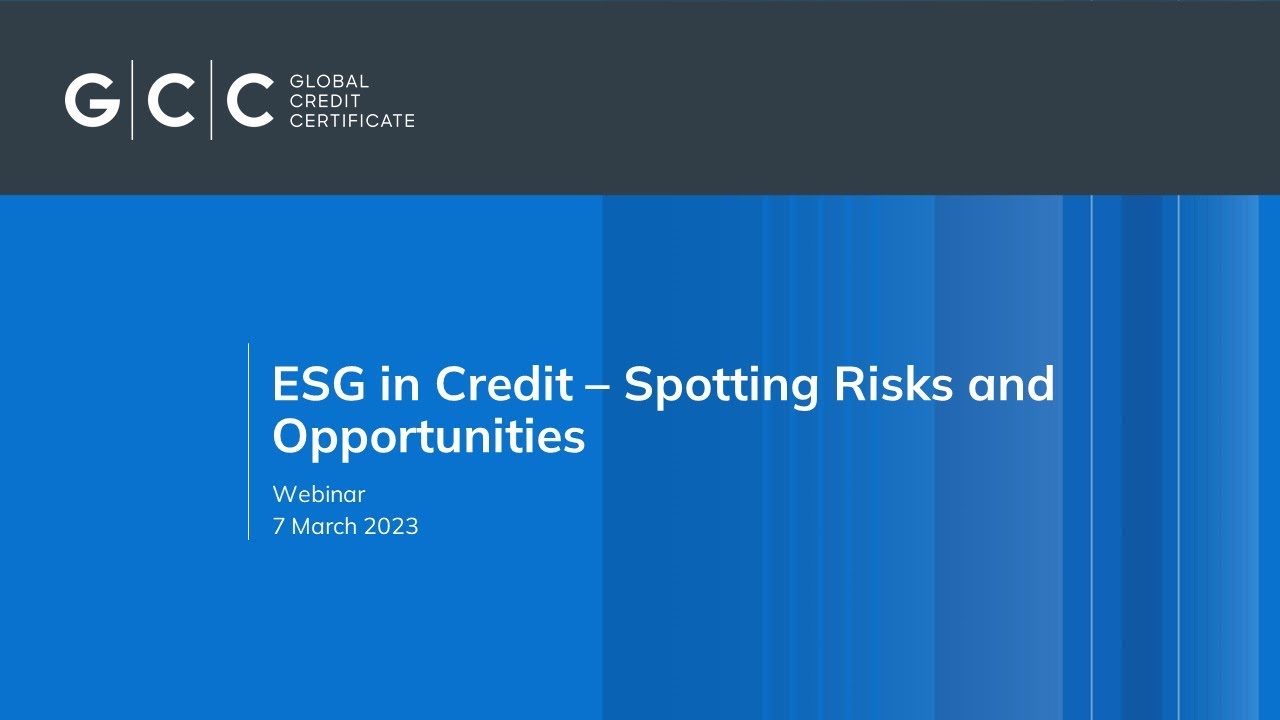 G | C | C GLOBAL CREDIT CERTIFICATE

ESG in Credit – Spotting Risks and Opportunities

Webinar
7 March 2023